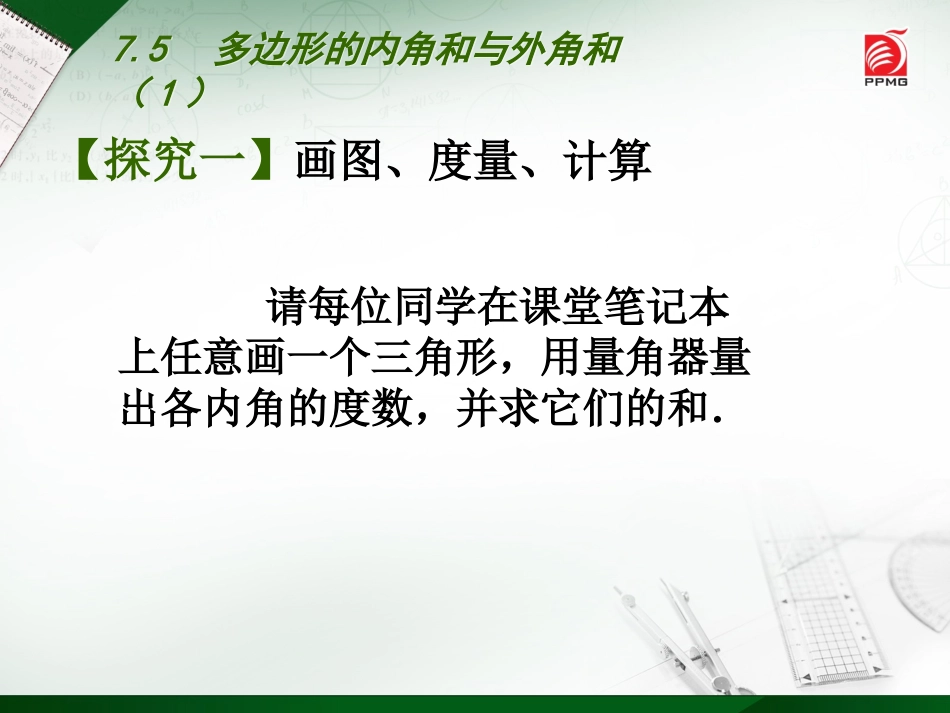 7.5　多边形的内角和与外角和（1）

PPMG

【探究一】画图、度量、计算

请每位同学在课堂笔记本上任意画一个三角形，用量角器量出各内角的度数，并求它们的和.